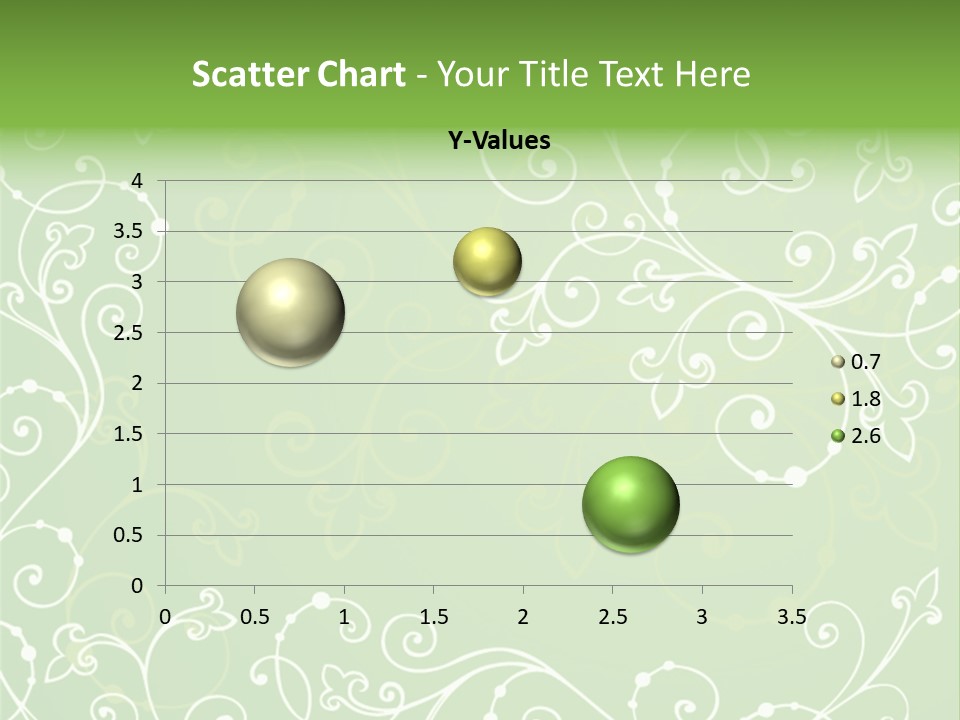 Scatter Chart - Your Title Text Here

Y-Values

4
3.5
3
2.5
2
1.5
1
0.5
0

0 0.5 1 1.5 2 2.5 3 3.5

0.7
1.8
2.6